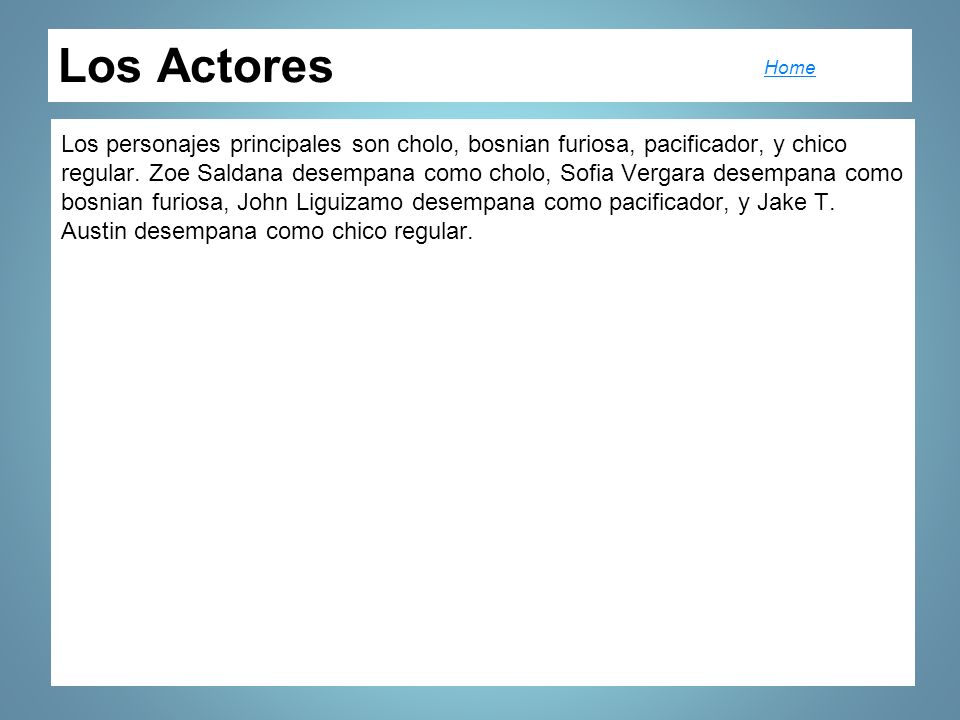 Los Actores

Home

Los personajes principales son cholo, bosnian furiosa, pacificador, y chico regular. Zoe Saldana desempana como cholo, Sofia Vergara desempana como bosnian furiosa, John Liguizamo desempana como pacificador, y Jake T. Austin desempana como chico regular.